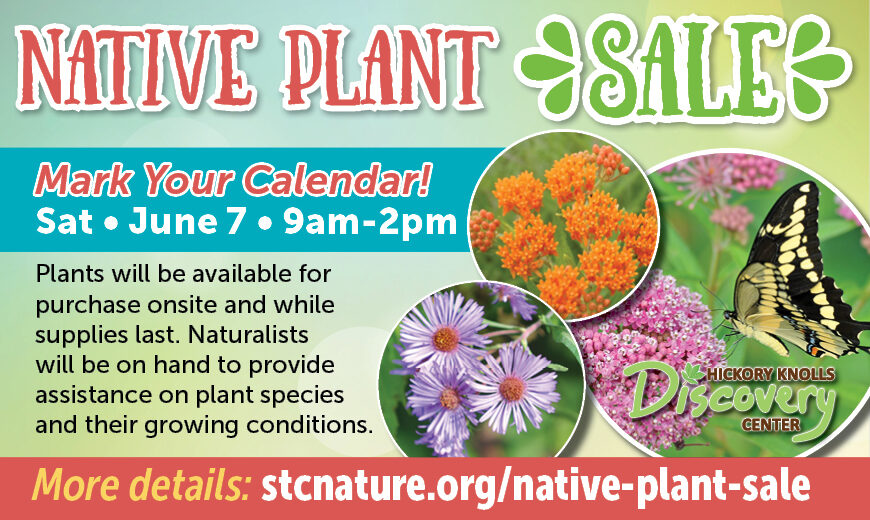 NATIVE PLANT SALE

Mark Your Calendar!
Sat • June 7 • 9am-2pm

Plants will be available for purchase onsite and while supplies last. Naturalists will be on hand to provide assistance on plant species and their growing conditions.

HICKORY KNOLLS Discovery CENTER

More details: stcnature.org/native-plant-sale